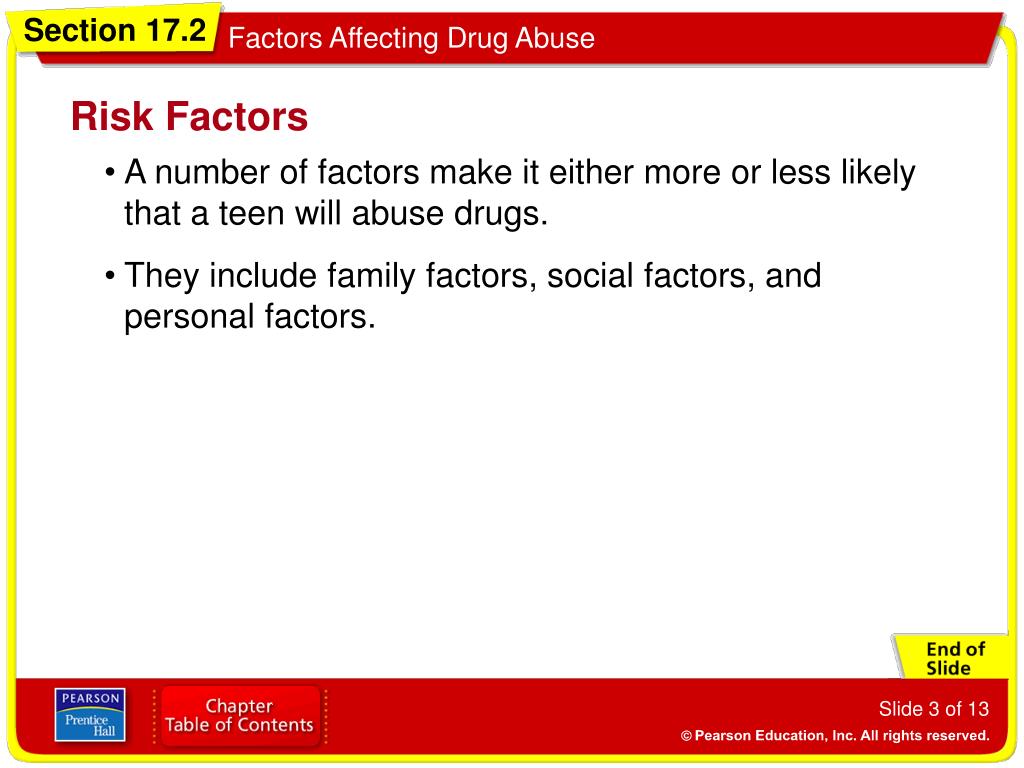 Section 17.2 Factors Affecting Drug Abuse

Risk Factors

• A number of factors make it either more or less likely that a teen will abuse drugs.

• They include family factors, social factors, and personal factors.

End of Slide

PEARSON
Prentice Hall

Chapter Table of Contents

Slide 3 of 13

© Pearson Education, Inc. All rights reserved.